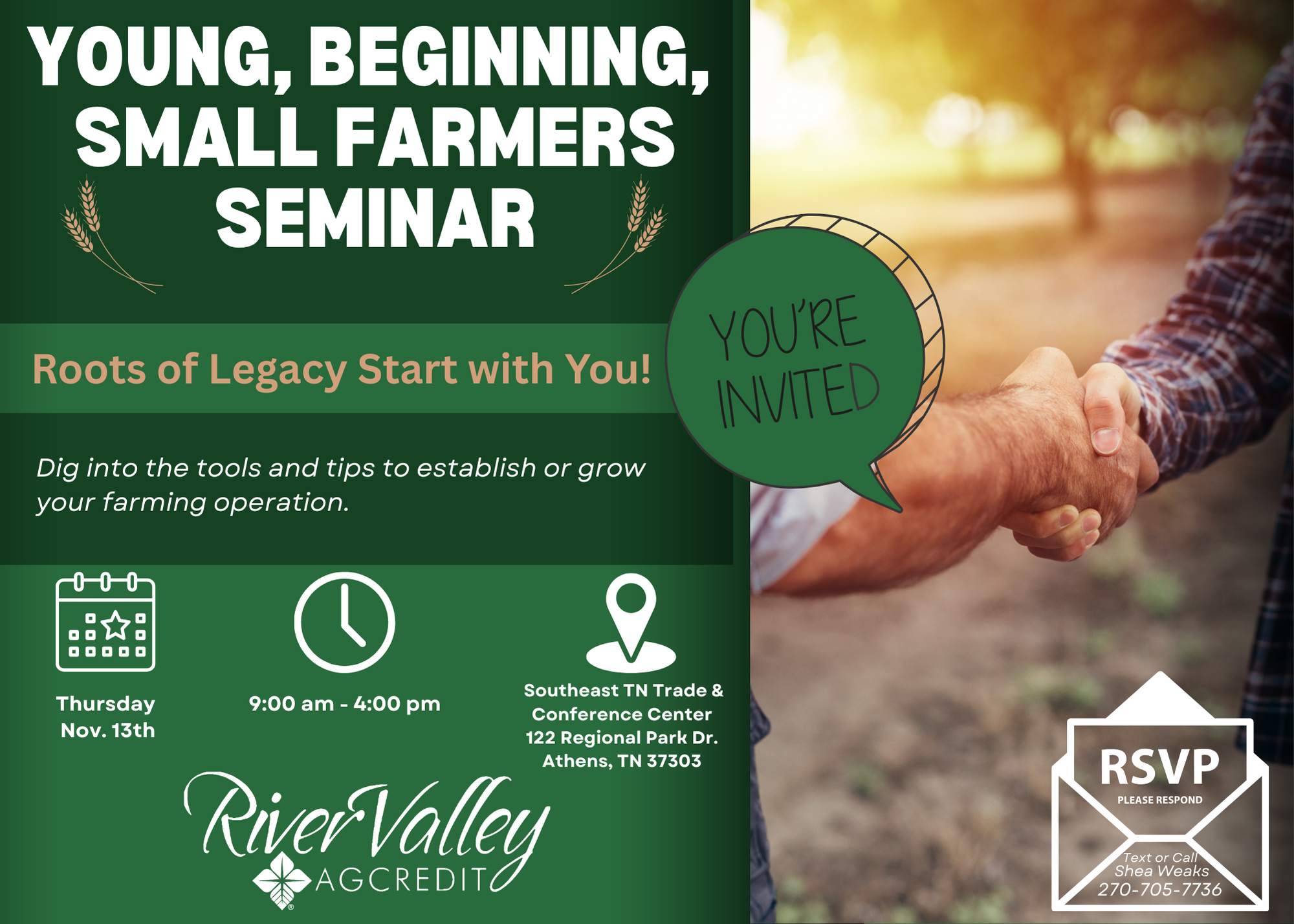 YOUNG, BEGINNING, SMALL FARMERS SEMINAR

Roots of Legacy Start with You!

YOU'RE INVITED

Dig into the tools and tips to establish or grow your farming operation.

Thursday Nov. 13th

9:00 am - 4:00 pm

Southeast TN Trade & Conference Center
122 Regional Park Dr.
Athens, TN 37303

River Valley AGCREDIT

RSVP
PLEASE RESPOND
Text or Call
Shea Weaks
270-705-7736